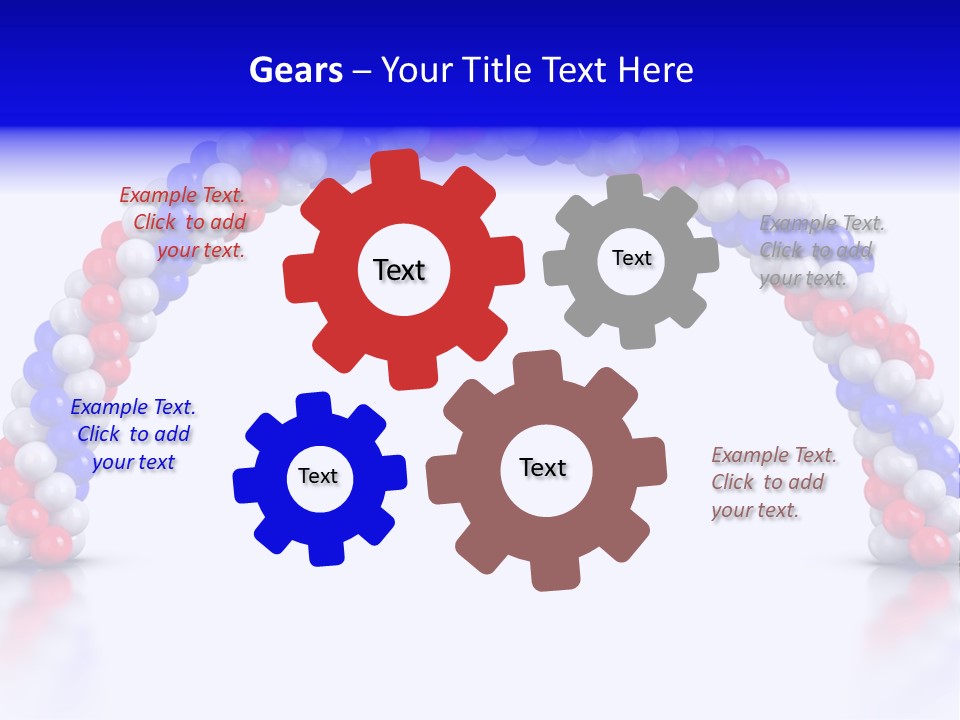 Gears – Your Title Text Here

Example Text. Click to add your text.

Text

Text

Example Text. Click to add your text.

Example Text. Click to add your text

Text

Text

Example Text. Click to add your text.